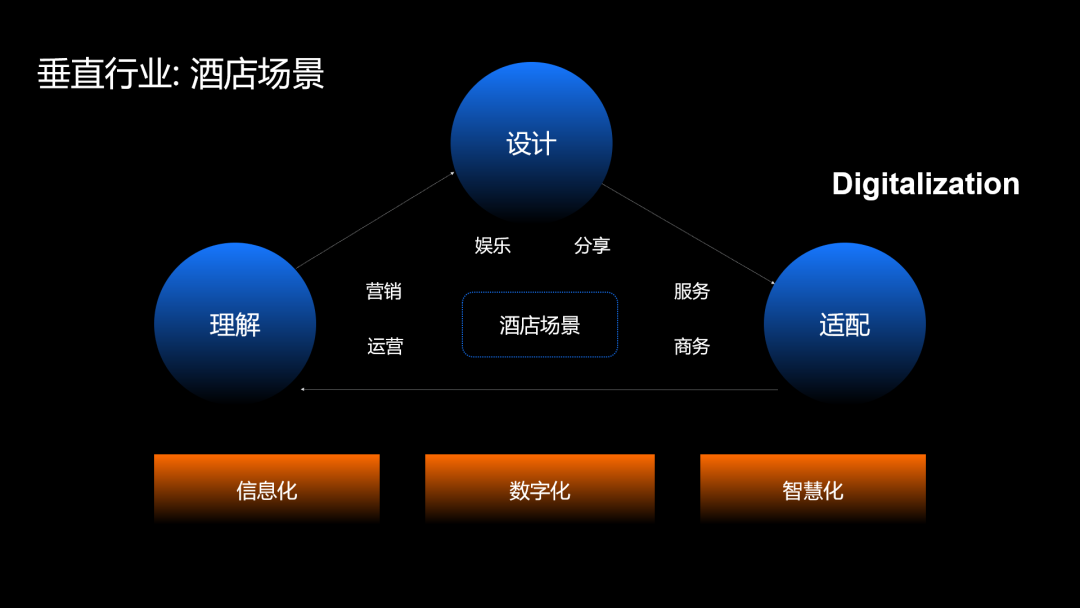 垂直行业: 酒店场景

设计

Digitalization

娱乐 分享

理解

营销

运营

酒店场景

服务

商务

适配

信息化

数字化

智慧化